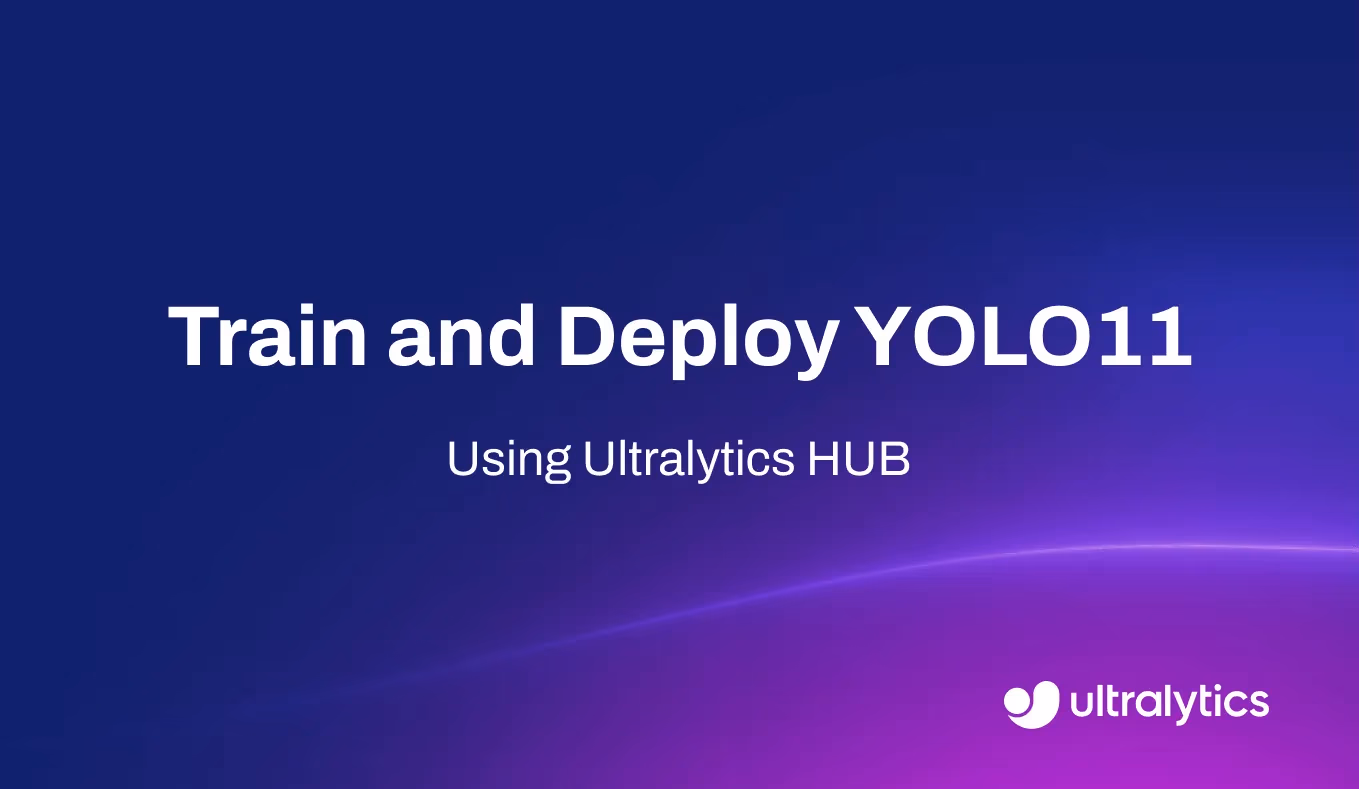 Train and Deploy YOLO11

Using Ultralytics HUB

ultralytics